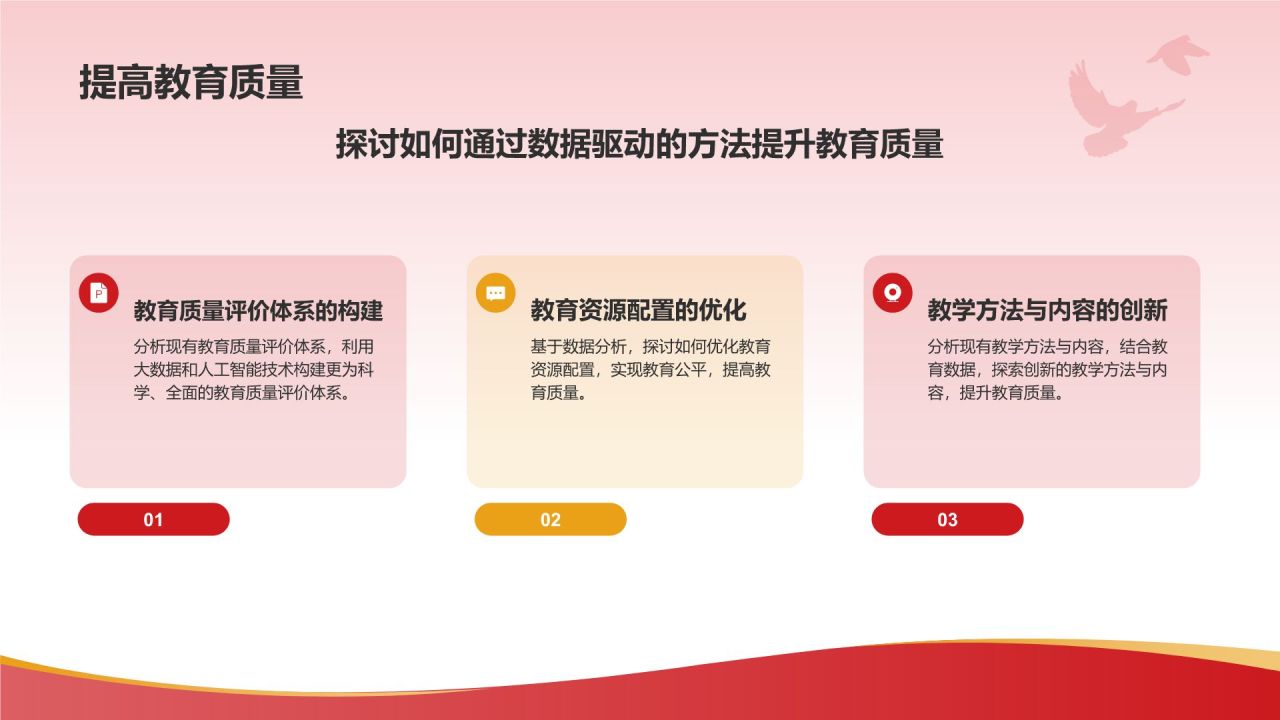 提高教育质量

探讨如何通过数据驱动的方法提升教育质量

教育质量评价体系的构建

分析现有教育质量评价体系，利用大数据和人工智能技术构建更为科学、全面的教育质量评价体系。

01

教育资源配置的优化

基于数据分析，探讨如何优化教育资源配置，实现教育公平，提高教育质量。

02

教学方法与内容的创新

分析现有教学方法与内容，结合教育数据，探索创新的教学方法与内容，提升教育质量。

03